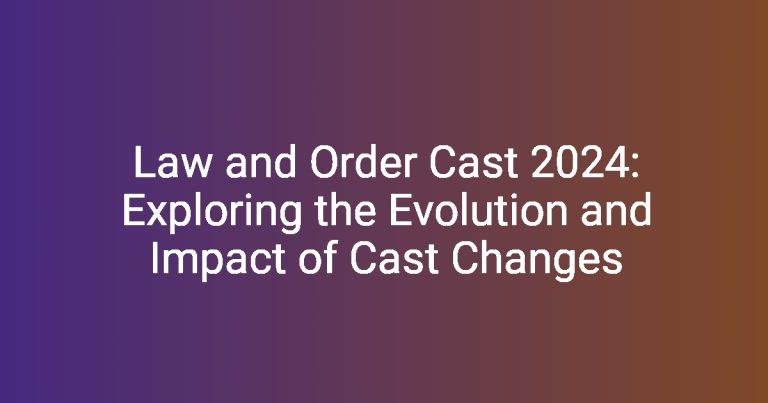 Law and Order Cast 2024: Exploring the Evolution and Impact of Cast Changes